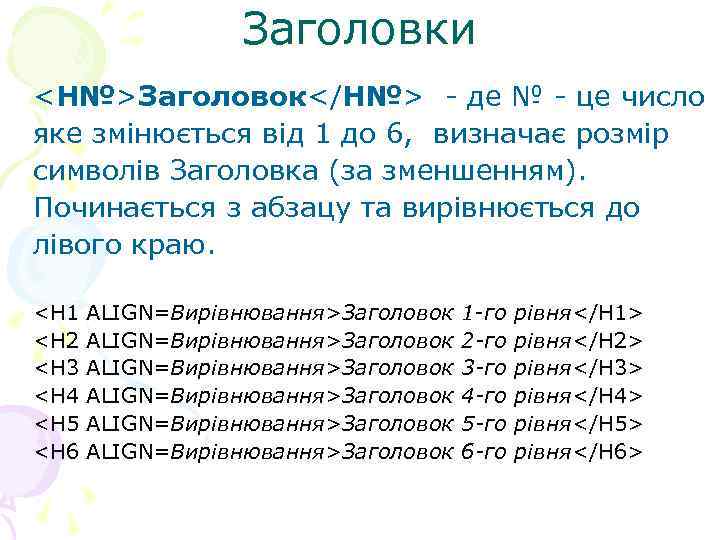 Заголовки

<HNº>Заголовок</HNº> - де № - це число яке змінюється від 1 до 6, визначає розмір символів Заголовка (за зменшенням). Починається з абзацу та вирівнюється до лівого краю.

<H1 ALIGN=Вирівнювання>Заголовок 1-го рівня</H1>
<H2 ALIGN=Вирівнювання>Заголовок 2-го рівня</H2>
<H3 ALIGN=Вирівнювання>Заголовок 3-го рівня</H3>
<H4 ALIGN=Вирівнювання>Заголовок 4-го рівня</H4>
<H5 ALIGN=Вирівнювання>Заголовок 5-го рівня</H5>
<H6 ALIGN=Вирівнювання>Заголовок 6-го рівня</H6>